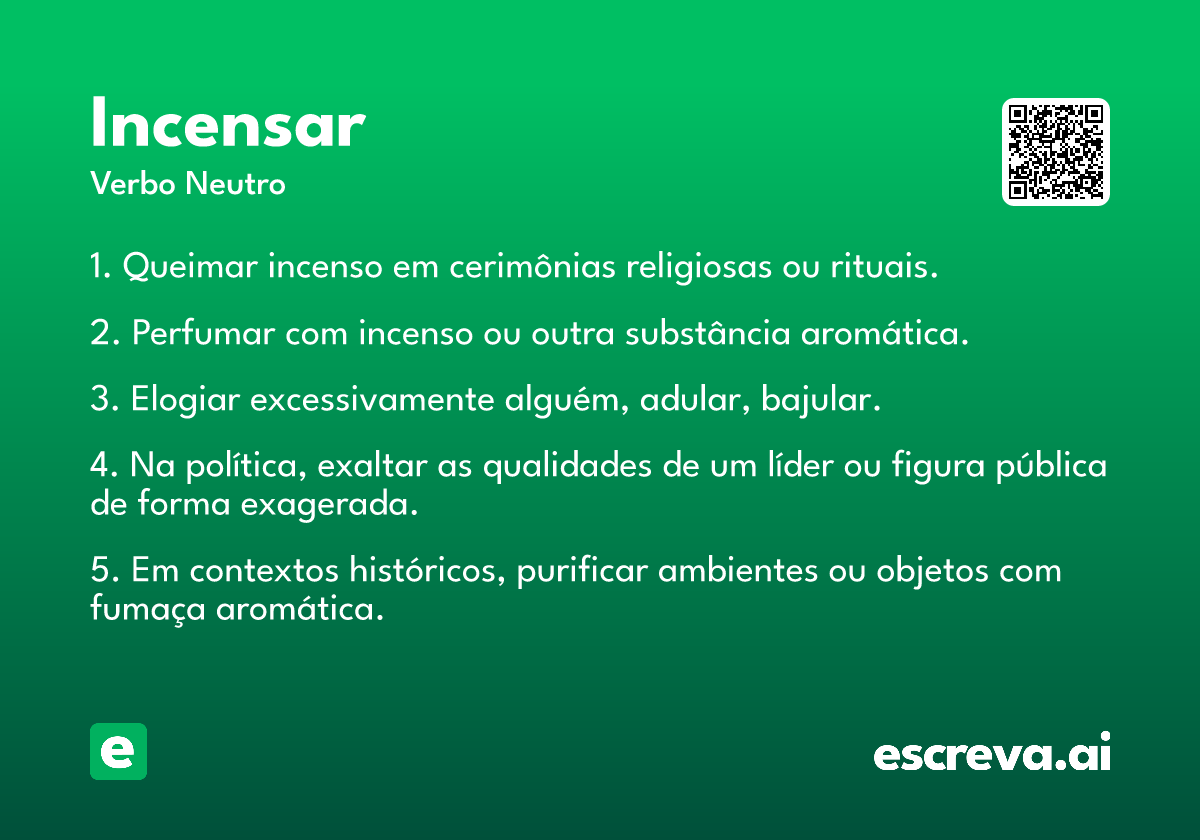 Incensar
Verbo Neutro

1. Queimar incenso em cerimônias religiosas ou rituais.

2. Perfumar com incenso ou outra substância aromática.

3. Elogiar excessivamente alguém, adular, bajular.

4. Na política, exaltar as qualidades de um líder ou figura pública de forma exagerada.

5. Em contextos históricos, purificar ambientes ou objetos com fumaça aromática.

e

escreva.ai